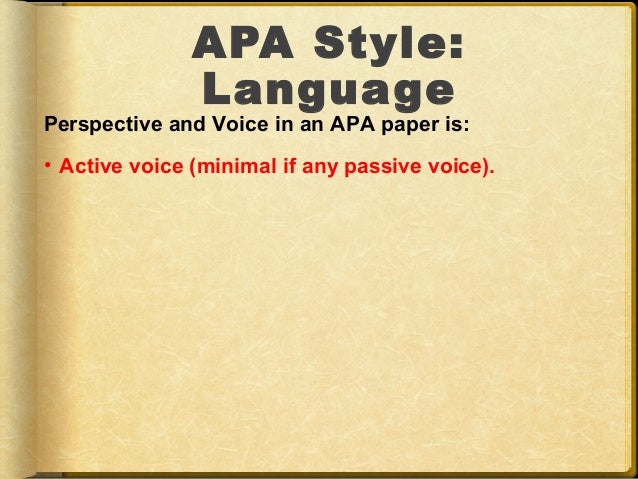 APA Style: Language

Perspective and Voice in an APA paper is:

• Active voice (minimal if any passive voice).